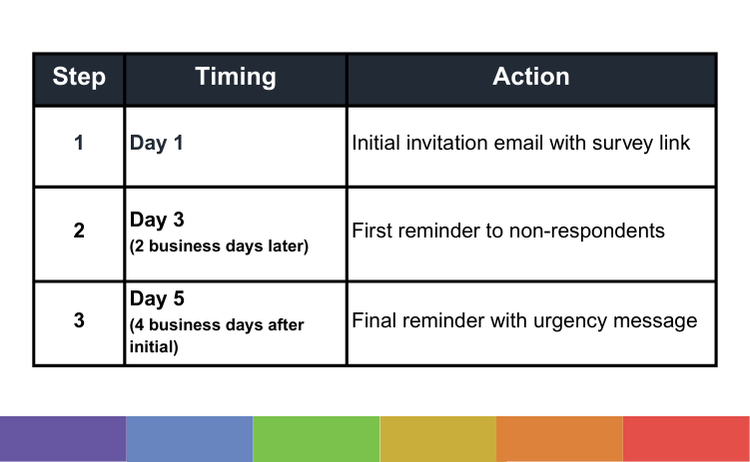 | Step | Timing | Action |
|---|---|---|
| 1 | Day 1 | Initial invitation email with survey link |
| 2 | Day 3 (2 business days later) | First reminder to non-respondents |
| 3 | Day 5 (4 business days after initial) | Final reminder with urgency message |